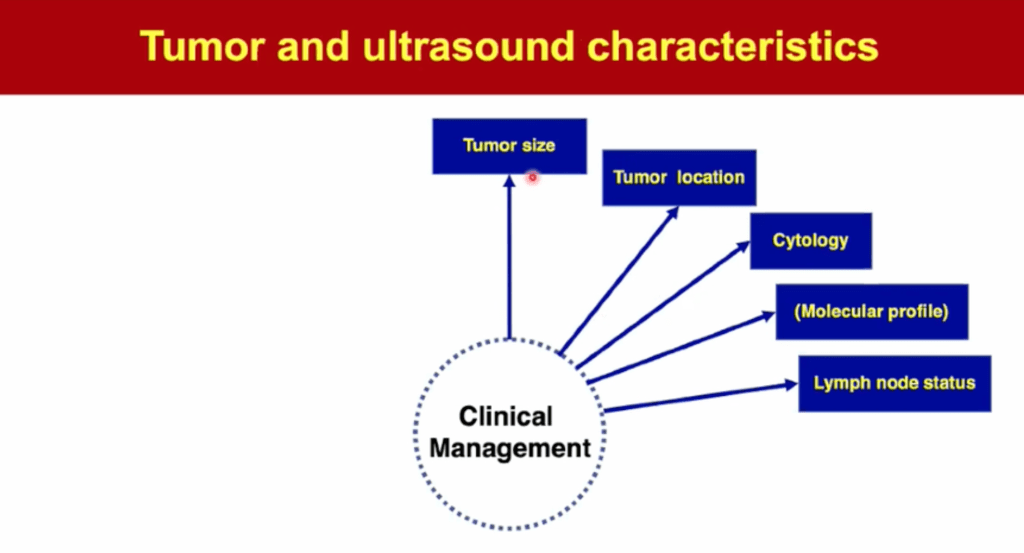 Tumor and ultrasound characteristics

Tumor size

Tumor location

Cytology

(Molecular profile)

Lymph node status

Clinical Management